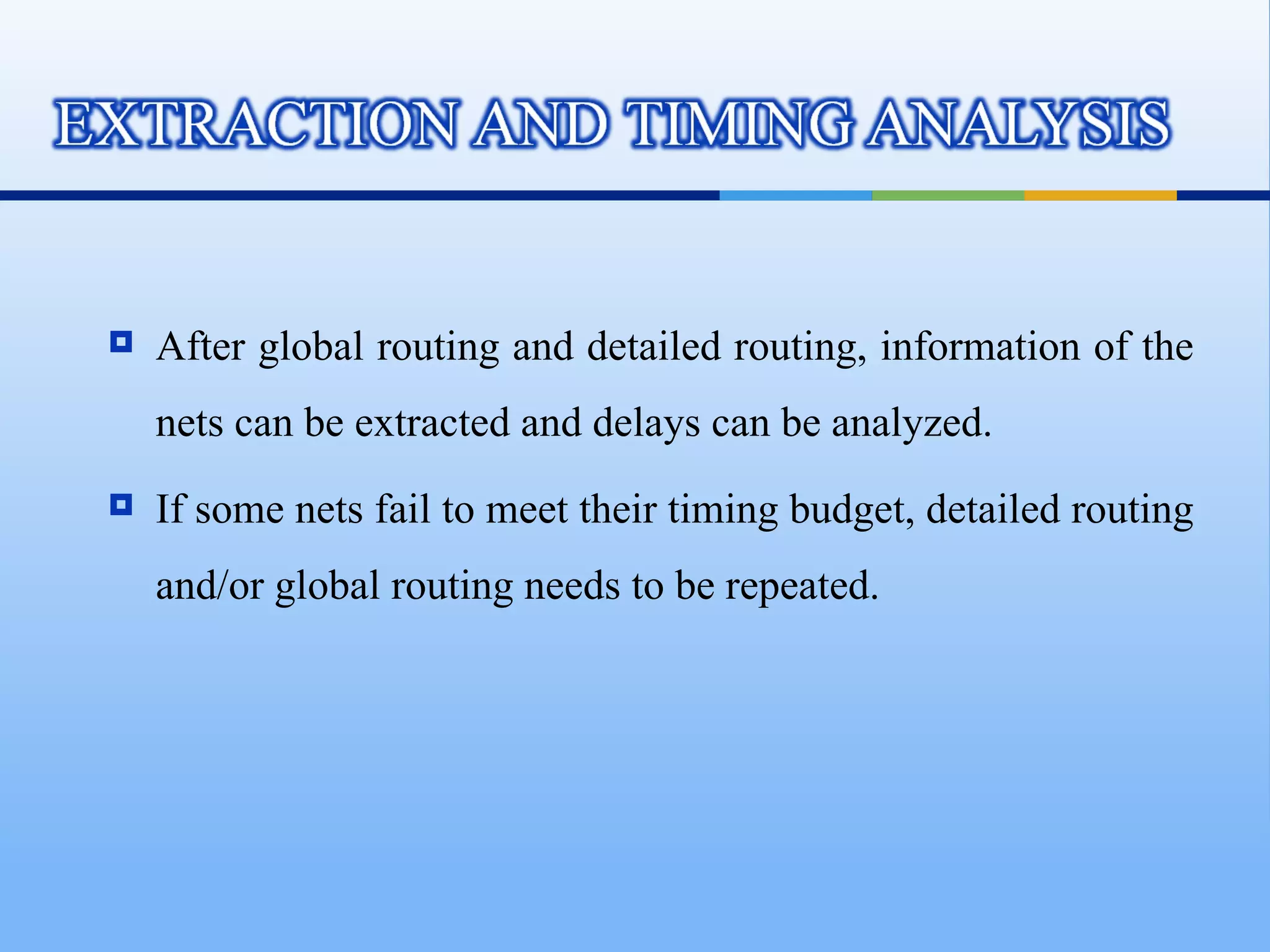 EXTRACTION AND TIMING ANALYSIS

After global routing and detailed routing, information of the nets can be extracted and delays can be analyzed.

If some nets fail to meet their timing budget, detailed routing and/or global routing needs to be repeated.